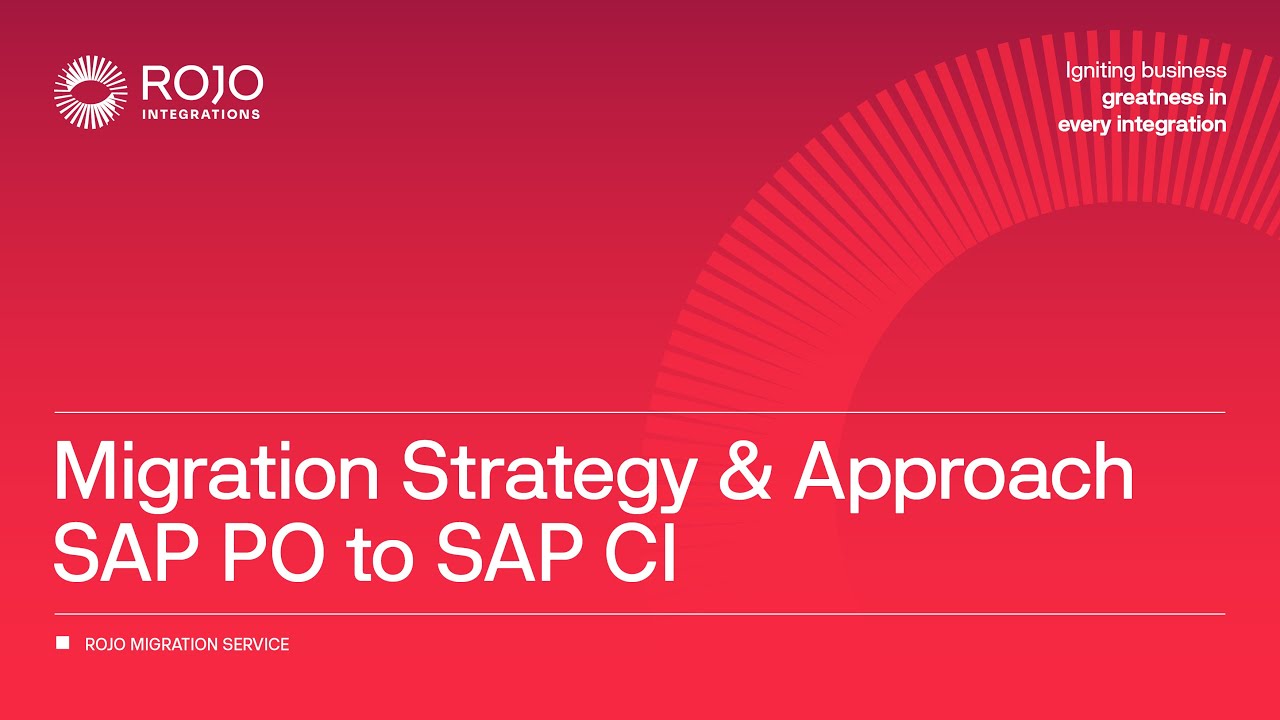 ROJO
INTEGRATIONS

Igniting business
greatness in
every integration

Migration Strategy & Approach
SAP PO to SAP CI

ROJO MIGRATION SERVICE